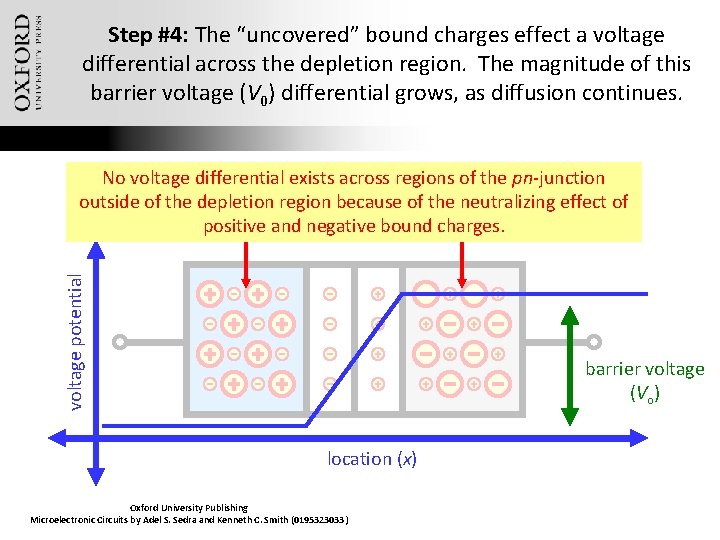 OXFORD
UNIVERSITY PRESS

Step #4: The "uncovered" bound charges effect a voltage differential across the depletion region. The magnitude of this barrier voltage ($V_0$) differential grows, as diffusion continues.

No voltage differential exists across regions of the pn-junction outside of the depletion region because of the neutralizing effect of positive and negative bound charges.

voltage potential

barrier voltage
($V_o$)

location (x)

Oxford University Publishing
Microelectronic Circuits by Adel S. Sedra and Kenneth C. Smith (0195323033)